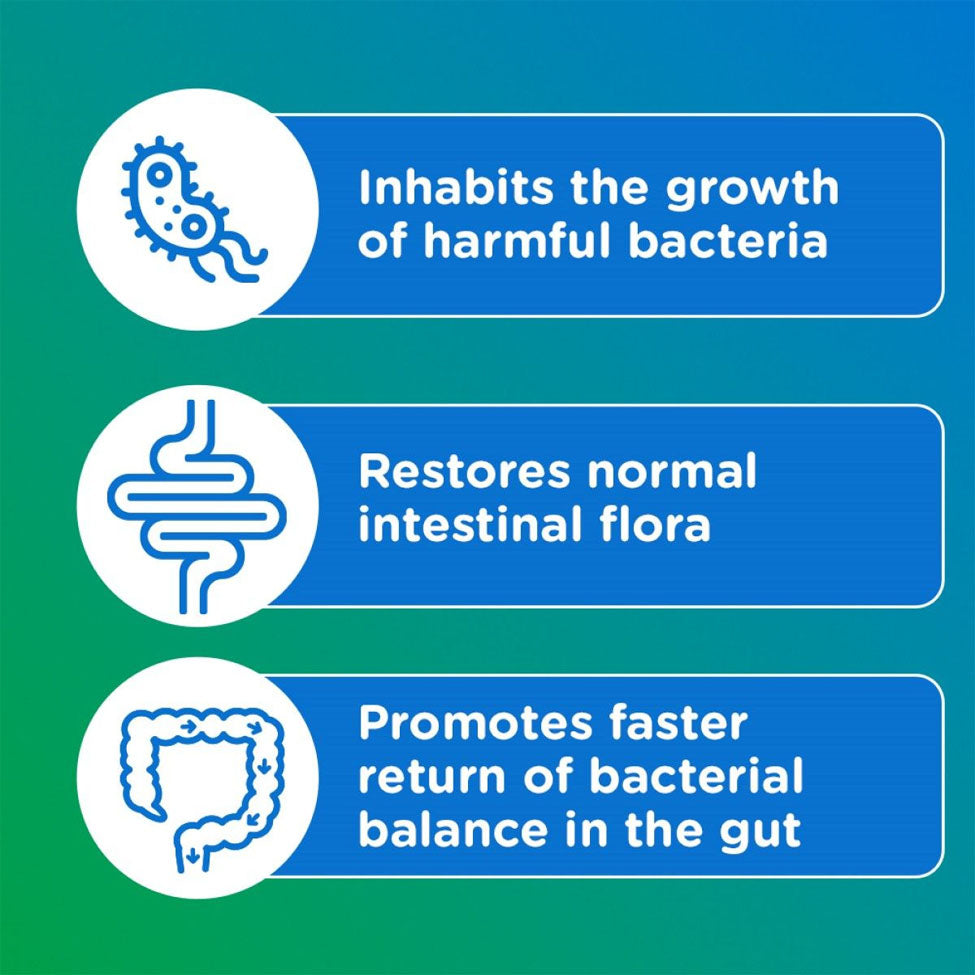 Inhabits the growth of harmful bacteria

Restores normal intestinal flora

Promotes faster return of bacterial balance in the gut